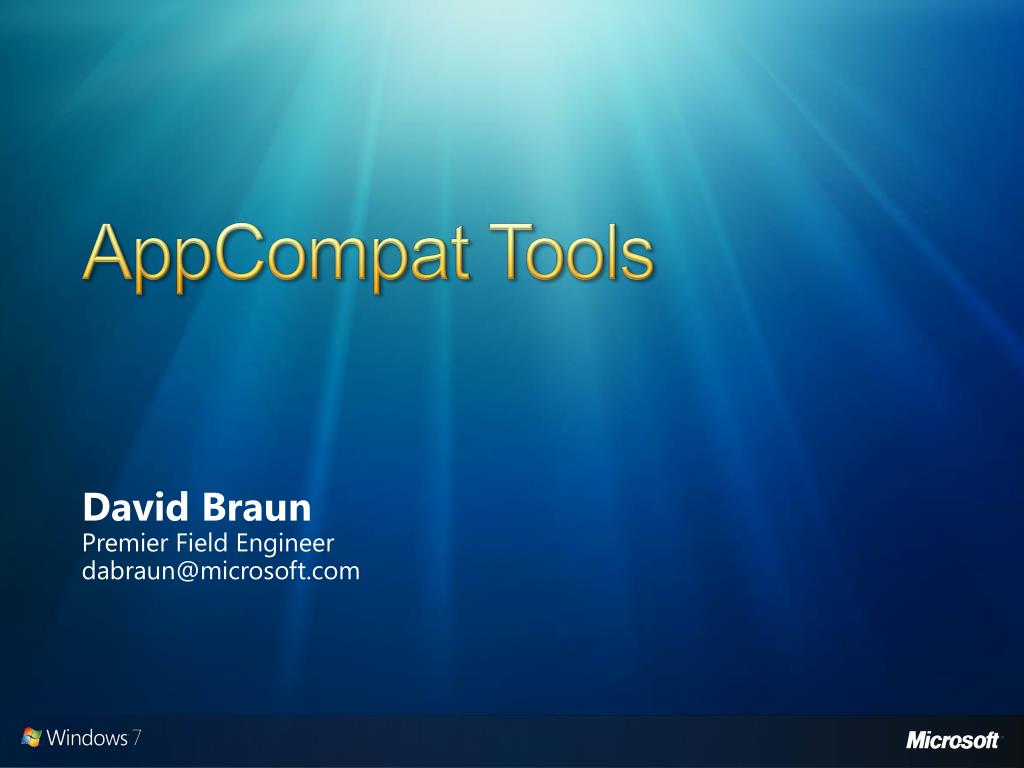 AppCompat Tools

David Braun
Premier Field Engineer
dabraun@microsoft.com

Windows 7

Microsoft